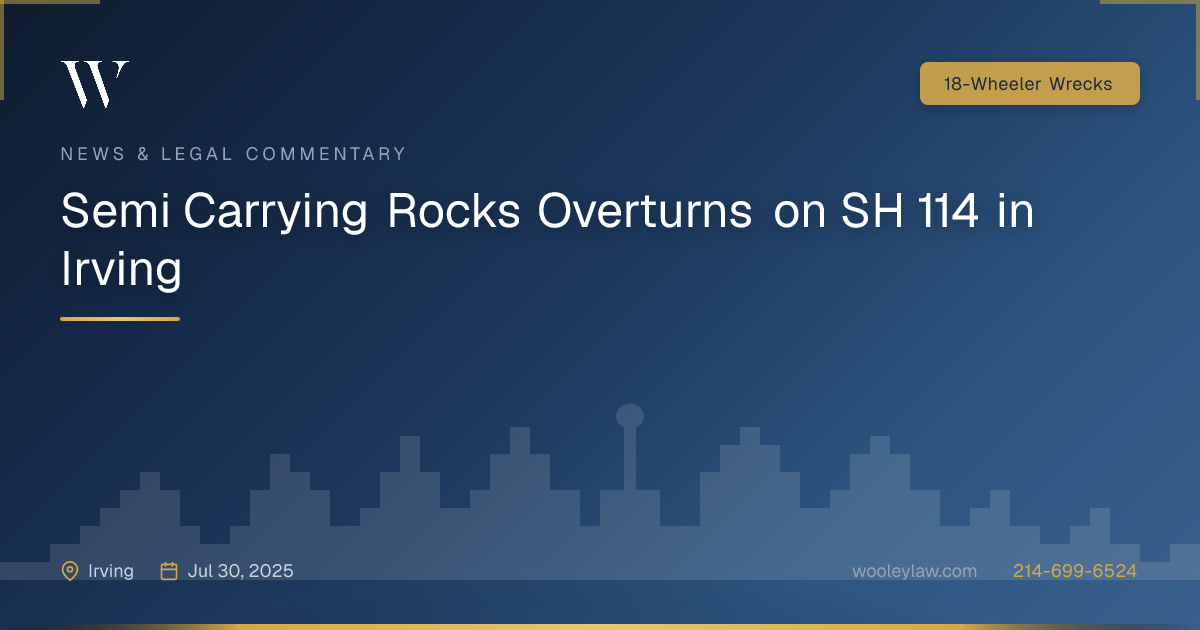 W

18-Wheeler Wrecks

NEWS & LEGAL COMMENTARY

Semi Carrying Rocks Overturns on SH 114 in Irving

Irving Jul 30, 2025

wooleylaw.com 214-699-6524